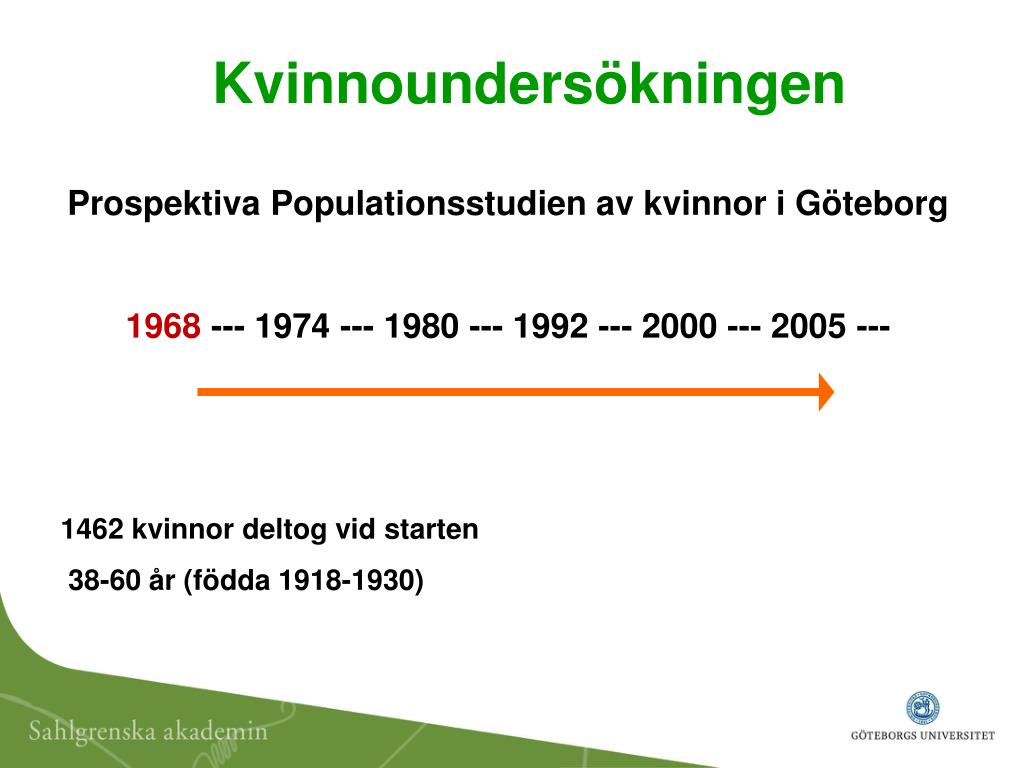 Kvinnoundersökningen

Prospektiva Populationsstudien av kvinnor i Göteborg

1968 --- 1974 --- 1980 --- 1992 --- 2000 --- 2005 ---

1462 kvinnor deltog vid starten

38-60 år (födda 1918-1930)

Sahlgrenska akademin

GÖTEBORGS UNIVERSITET